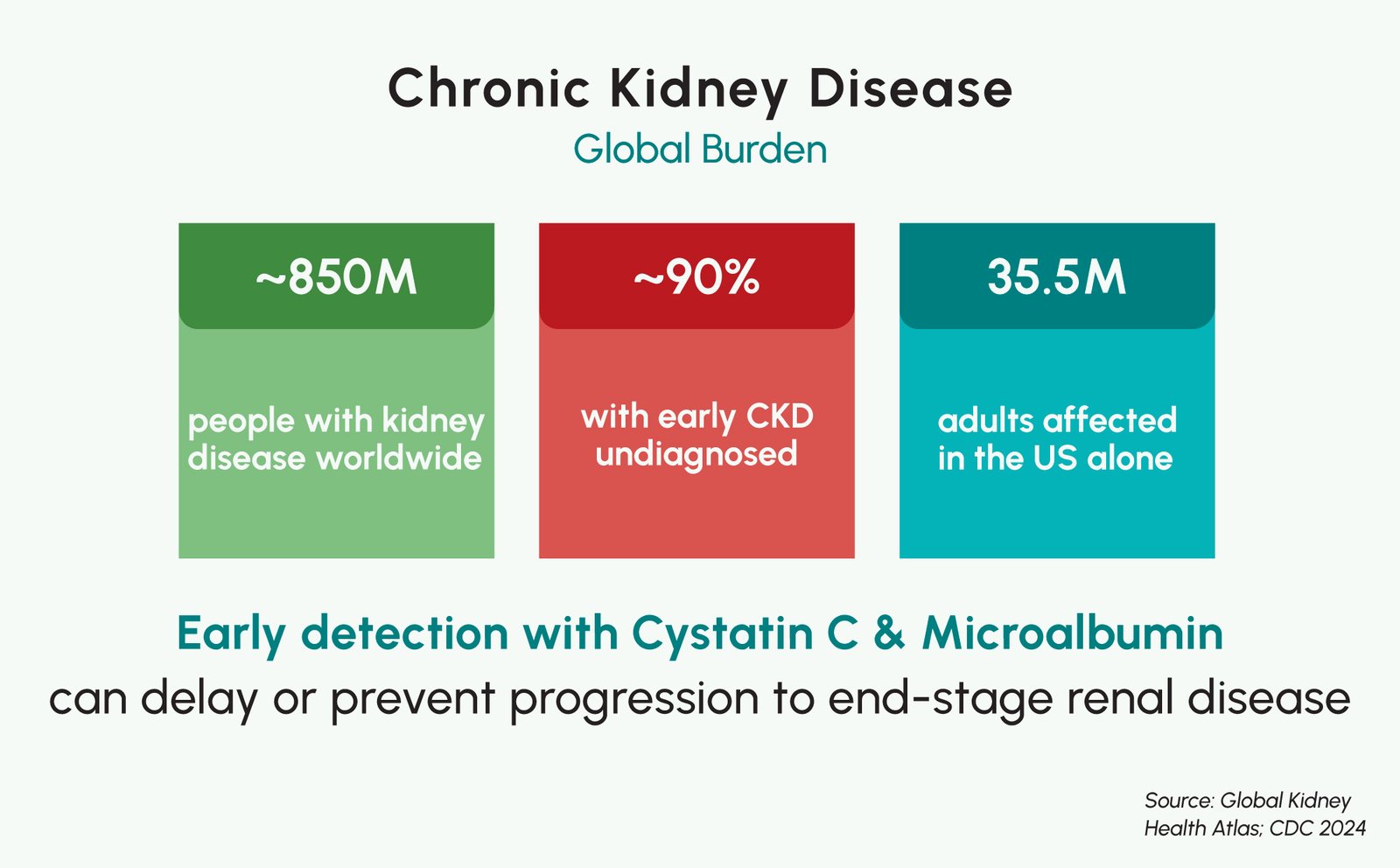 Chronic Kidney Disease

Global Burden

~850M

people with kidney disease worldwide

~90%

with early CKD undiagnosed

35.5M

adults affected in the US alone

Early detection with Cystatin C & Microalbumin

can delay or prevent progression to end-stage renal disease

Source: Global Kidney Health Atlas; CDC 2024